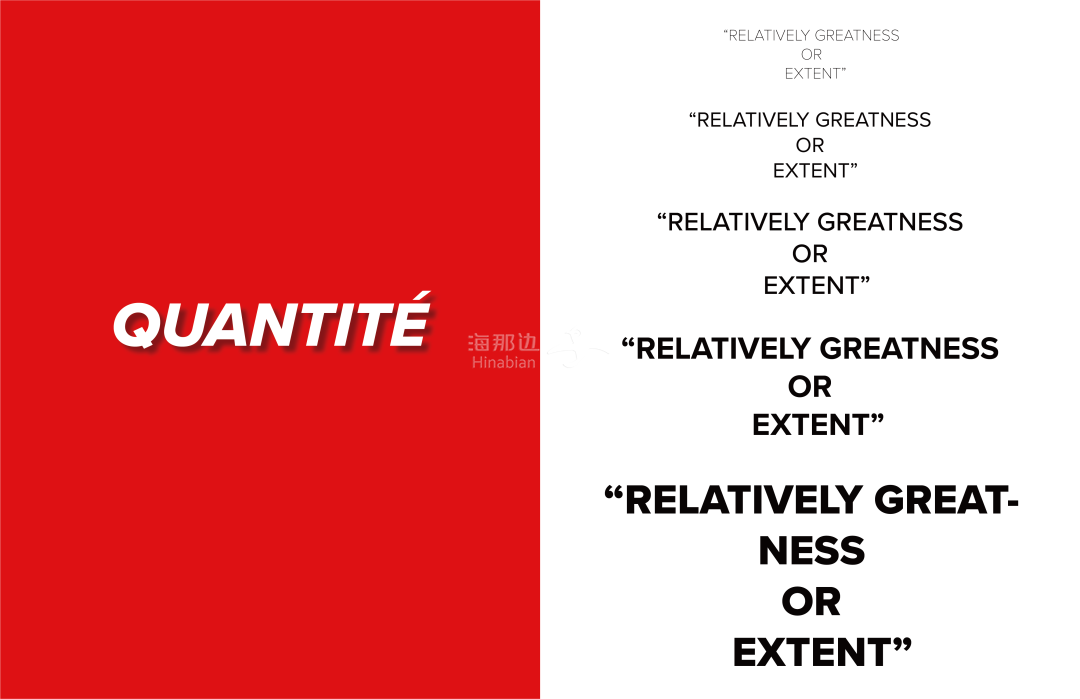 QUANTITÉ

海那边
Hinabian

“RELATIVELY GREATNESS
OR
EXTENT”

“RELATIVELY GREATNESS
OR
EXTENT”

“RELATIVELY GREATNESS
OR
EXTENT”

“RELATIVELY GREATNESS
OR
EXTENT”

“RELATIVELY GREATNESS
OR
EXTENT”